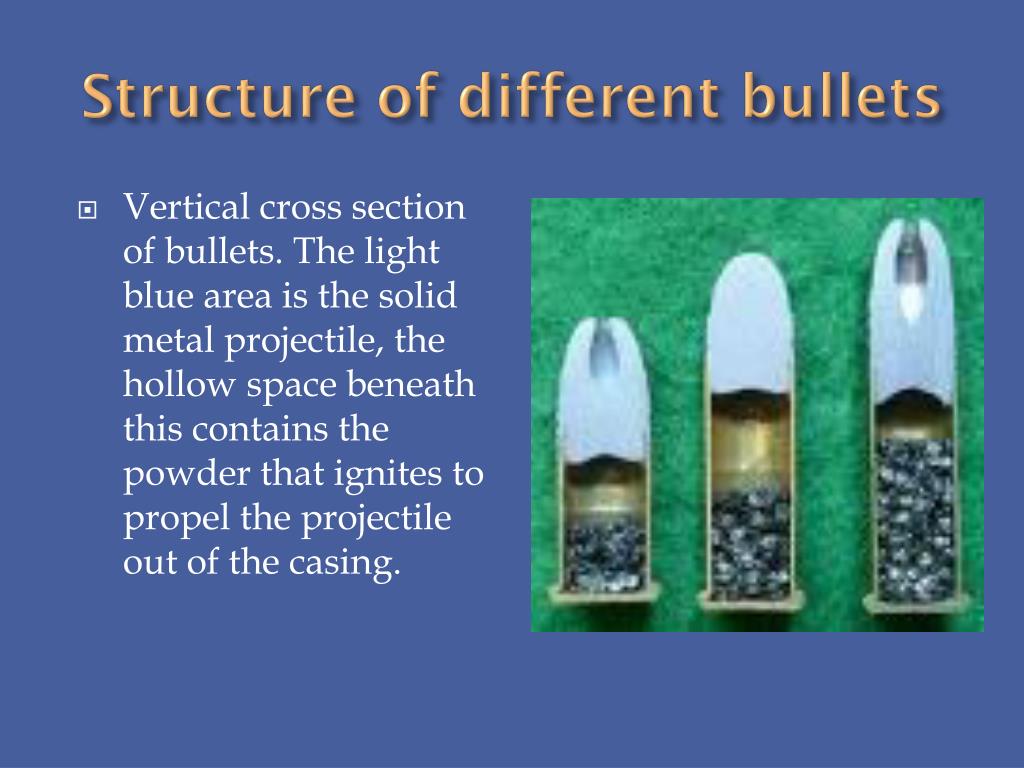 Structure of different bullets

Vertical cross section of bullets. The light blue area is the solid metal projectile, the hollow space beneath this contains the powder that ignites to propel the projectile out of the casing.